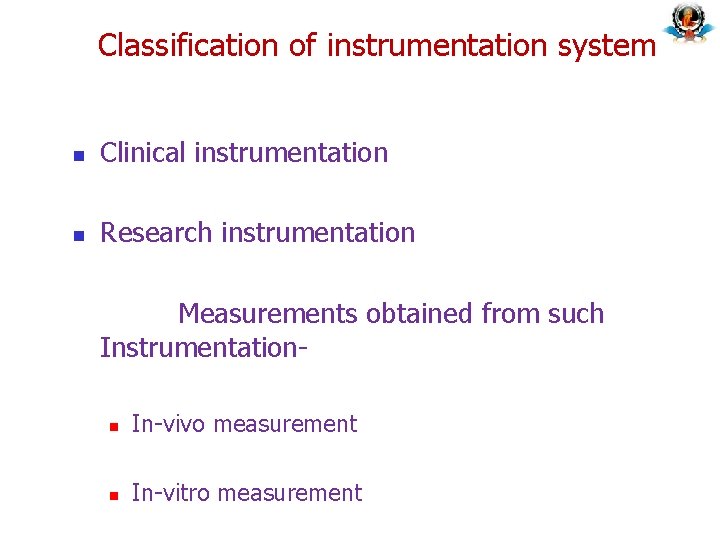 Classification of instrumentation system

Clinical instrumentation

Research instrumentation

Measurements obtained from such Instrumentation-

In-vivo measurement

In-vitro measurement